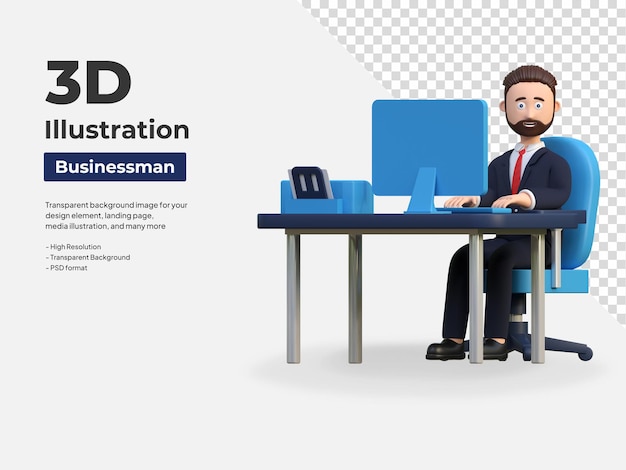 3D
Illustration

Businessman

Transparent background image for your design element, landing page, media illustration, and many more

- High Resolution
- Transparent Background
- PSD format